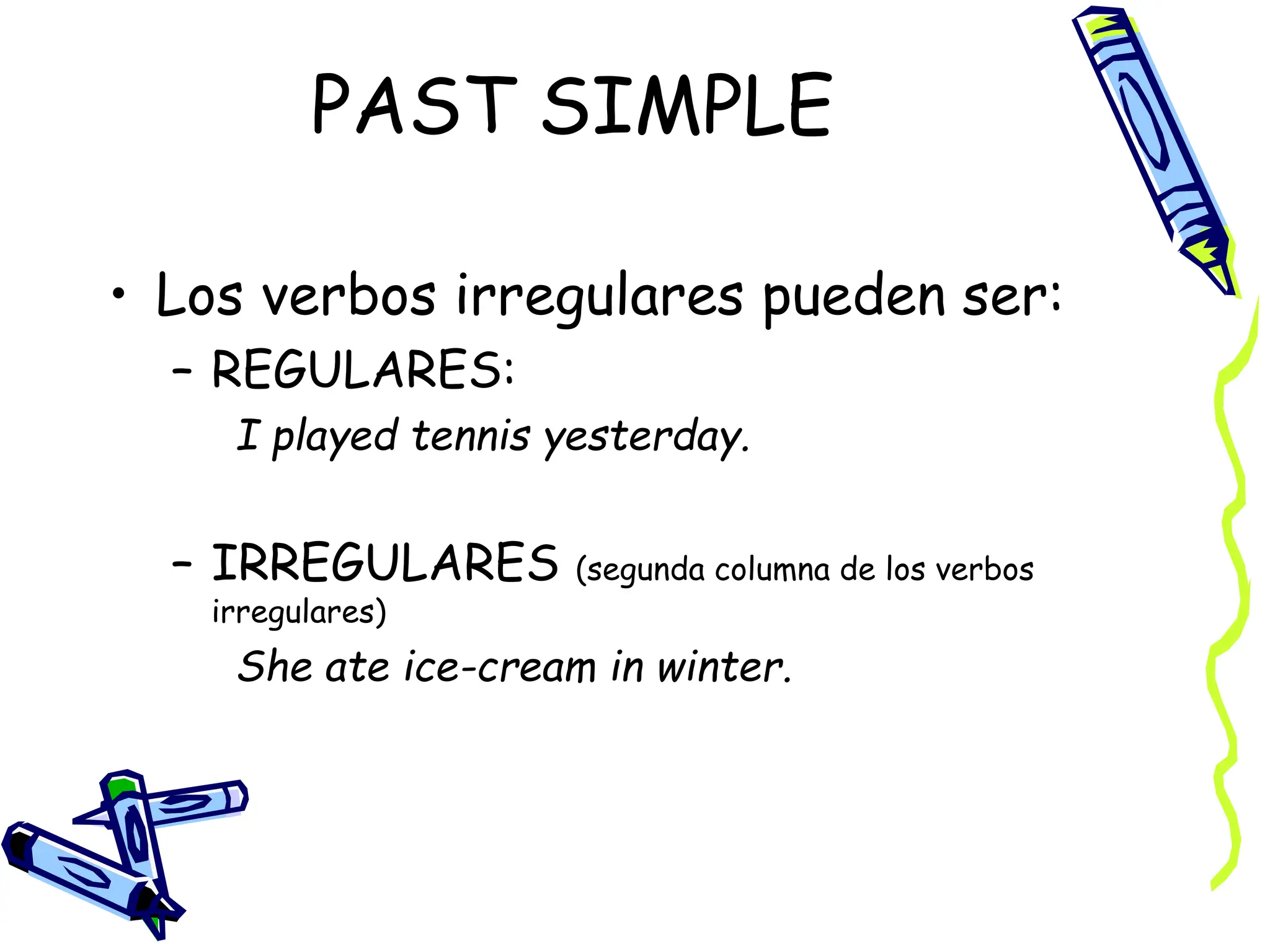 PAST SIMPLE

• Los verbos irregulares pueden ser:
– REGULARES:
I played tennis yesterday.

– IRREGULARES (segunda columna de los verbos irregulares)
She ate ice-cream in winter.